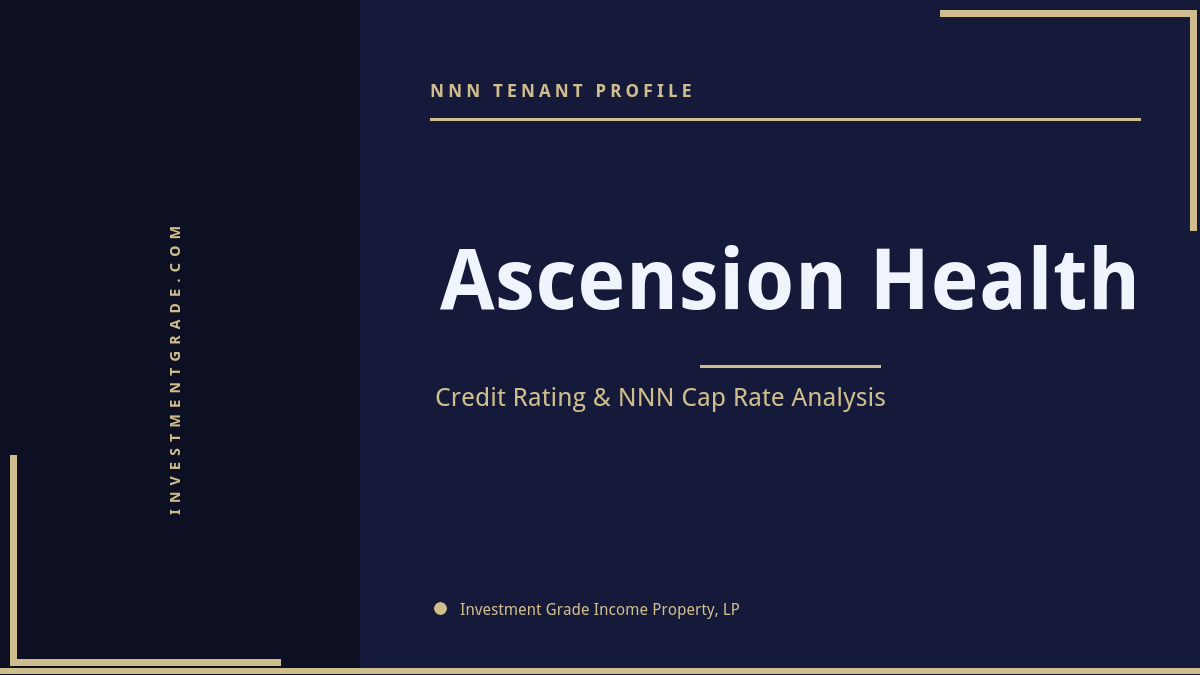 INVESTMENTGRADE.COM

NNN TENANT PROFILE

Ascension Health

Credit Rating & NNN Cap Rate Analysis

Investment Grade Income Property, LP